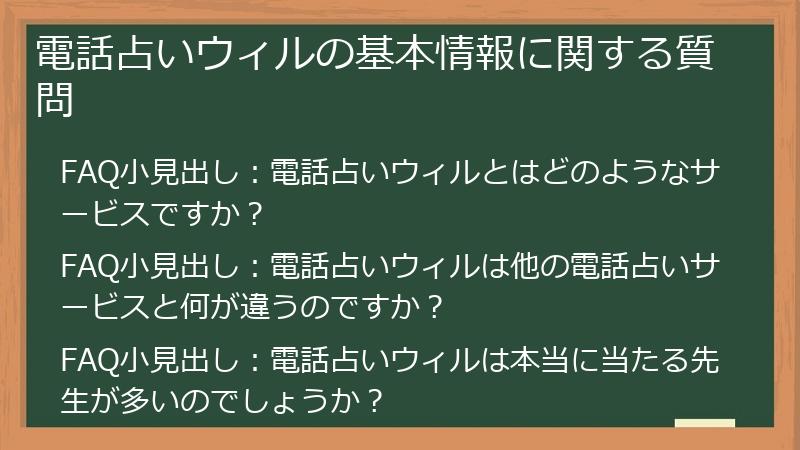 電話占いウィルの基本情報に関する質問

FAQ小見出し：電話占いウィルとはどのようなサービスですか？

FAQ小見出し：電話占いウィルは他の電話占いサービスと何が違うのですか？

FAQ小見出し：電話占いウィルは本当に当たる先生が多いのでしょうか？